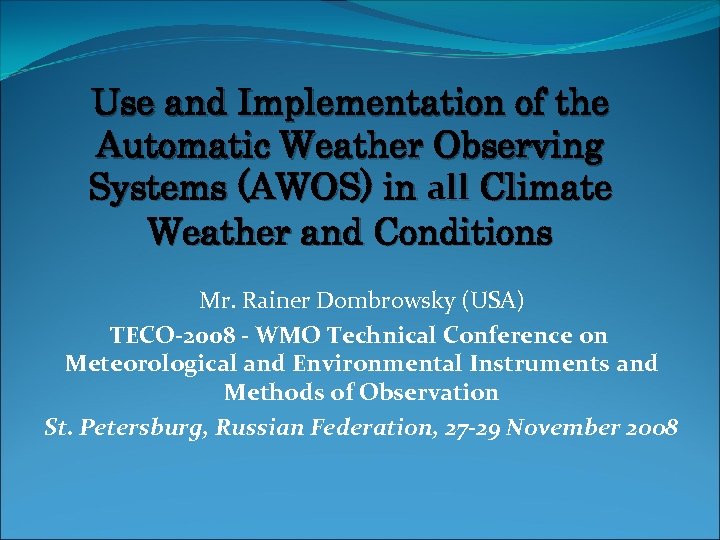 Use and Implementation of the Automatic Weather Observing Systems (AWOS) in all Climate Weather and Conditions

Mr. Rainer Dombrowsky (USA)

TECO-2008 - WMO Technical Conference on Meteorological and Environmental Instruments and Methods of Observation

St. Petersburg, Russian Federation, 27-29 November 2008